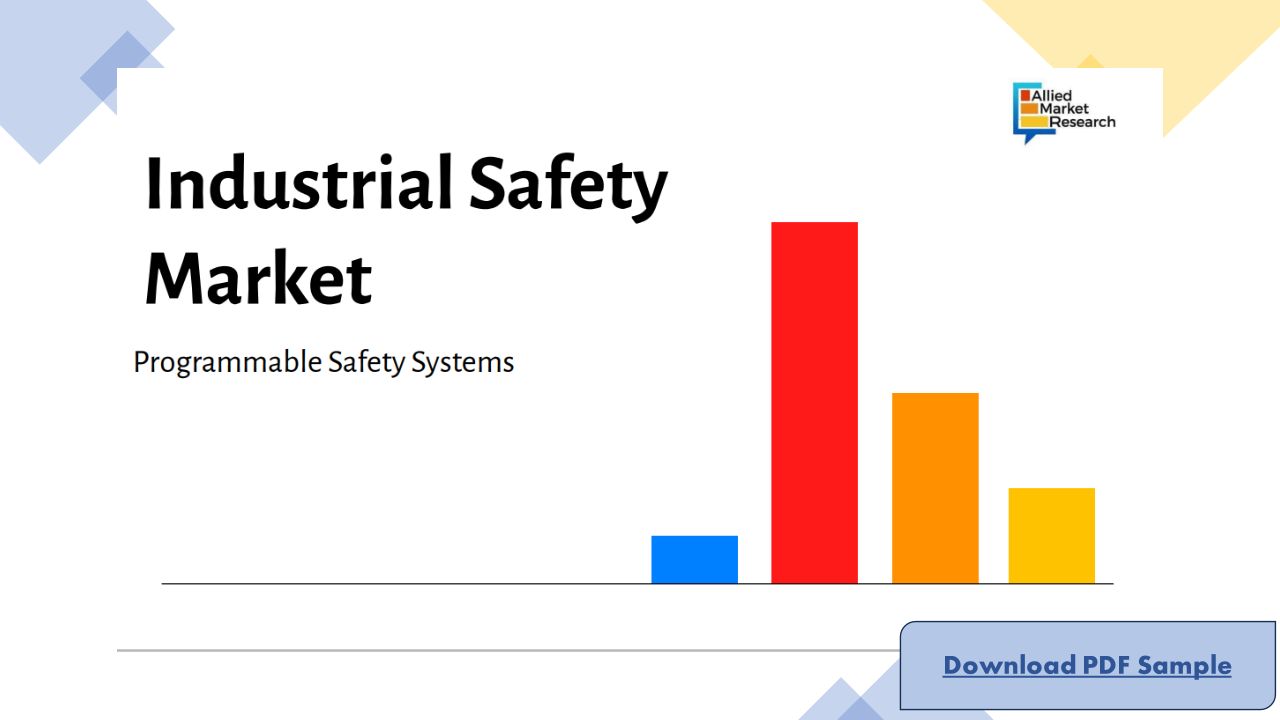 Allied Market Research

Industrial Safety Market

Programmable Safety Systems

Download PDF Sample